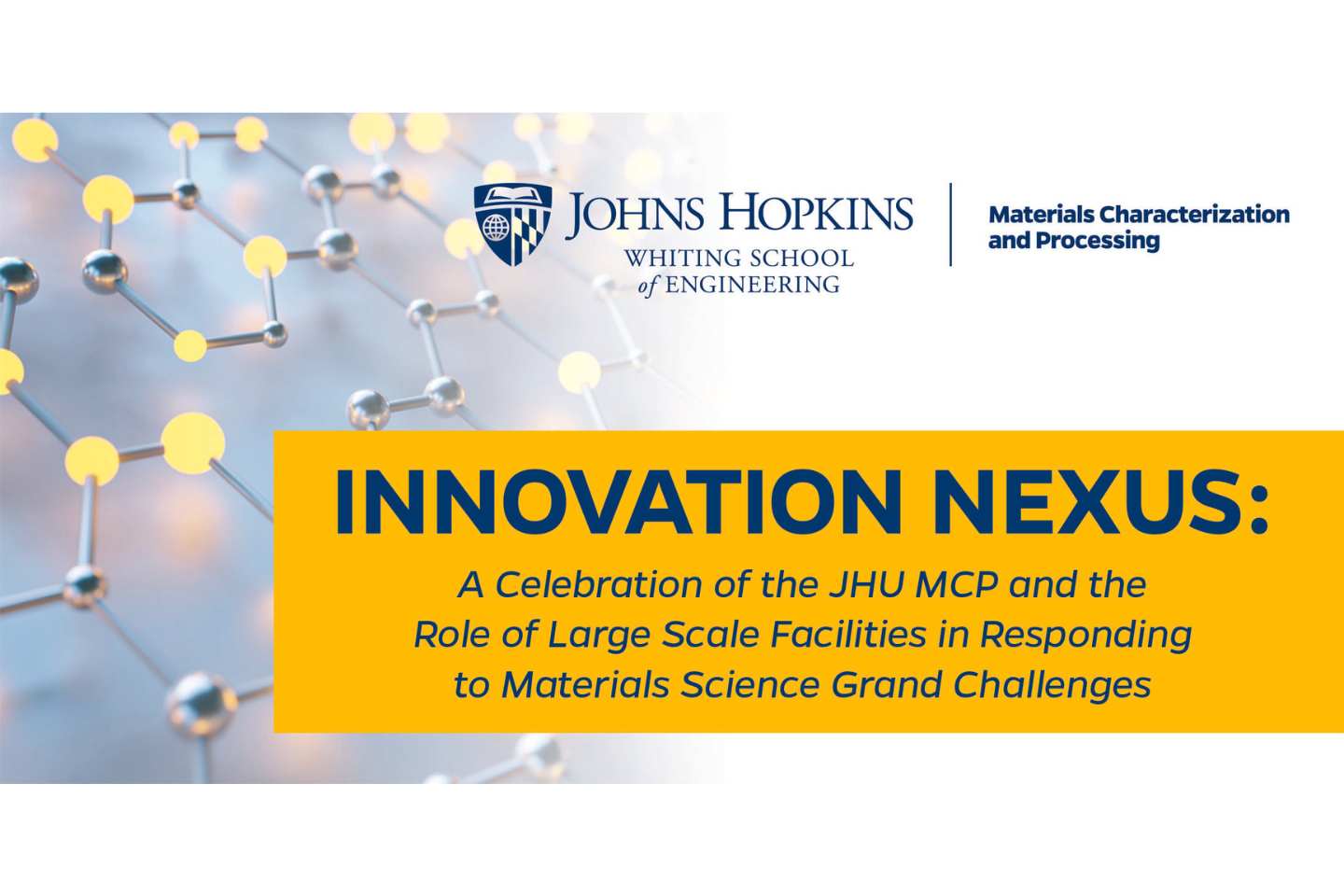 JOHNS HOPKINS
WHITING SCHOOL of ENGINEERING

Materials Characterization and Processing

INNOVATION NEXUS:

A Celebration of the JHU MCP and the Role of Large Scale Facilities in Responding to Materials Science Grand Challenges